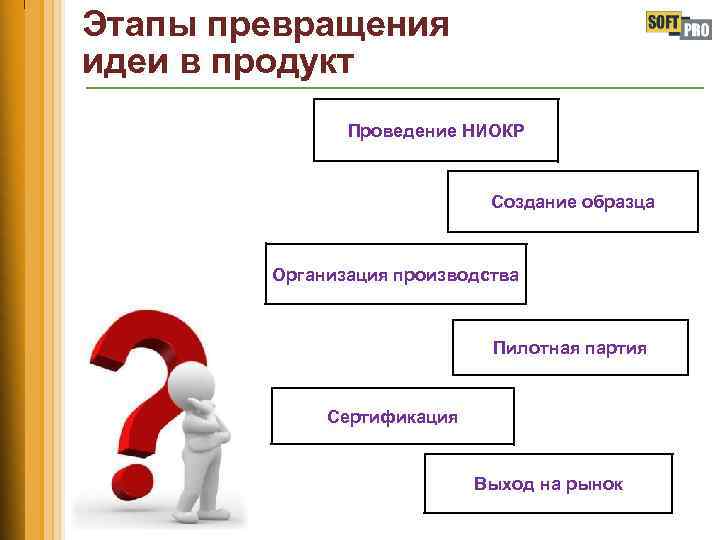 Этапы превращения идеи в продукт

SOFT PRO

Проведение НИОКР

Создание образца

Организация производства

Пилотная партия

Сертификация

Выход на рынок